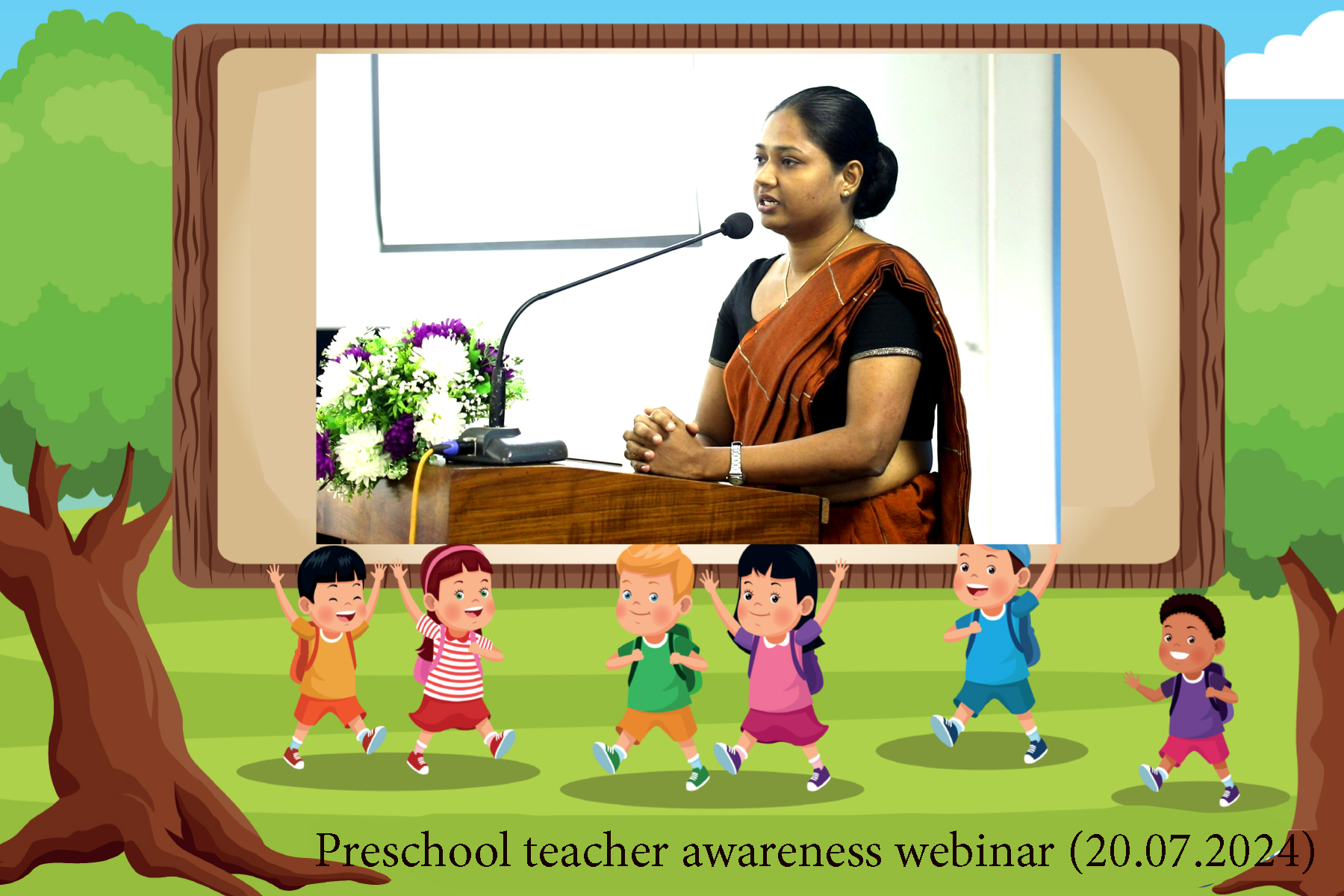 Preschool teacher awareness webinar (20.07.2024)